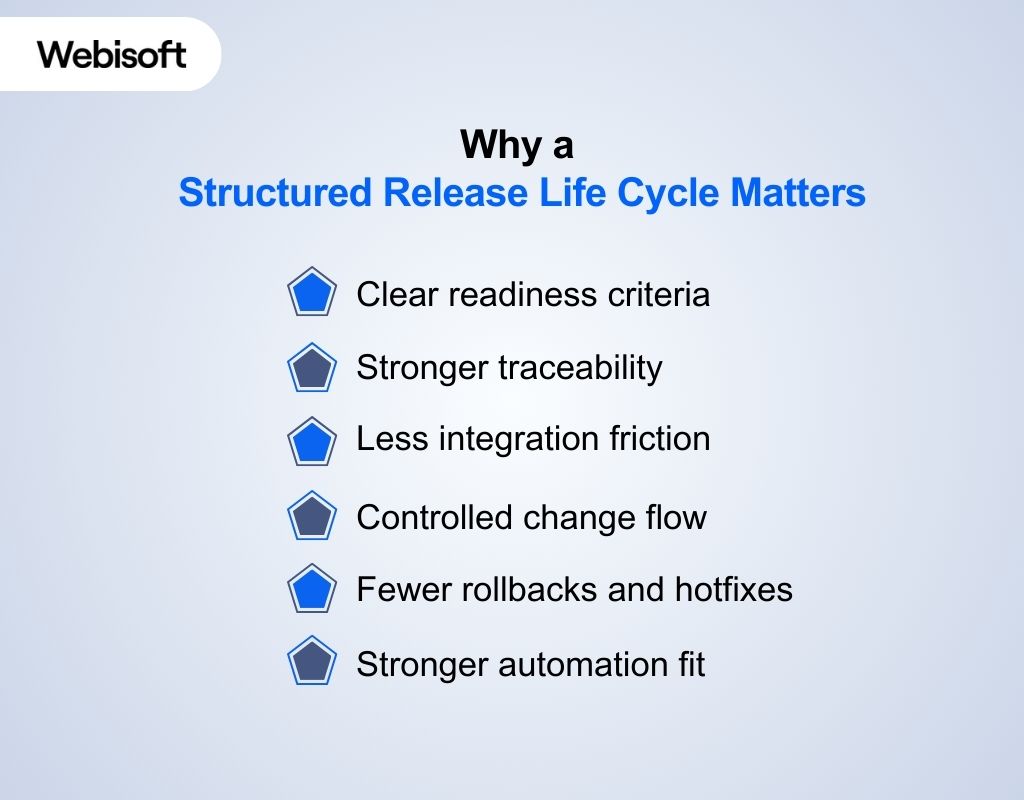 Webisoft

Why a
Structured Release Life Cycle Matters

Clear readiness criteria

Stronger traceability

Less integration friction

Controlled change flow

Fewer rollbacks and hotfixes

Stronger automation fit